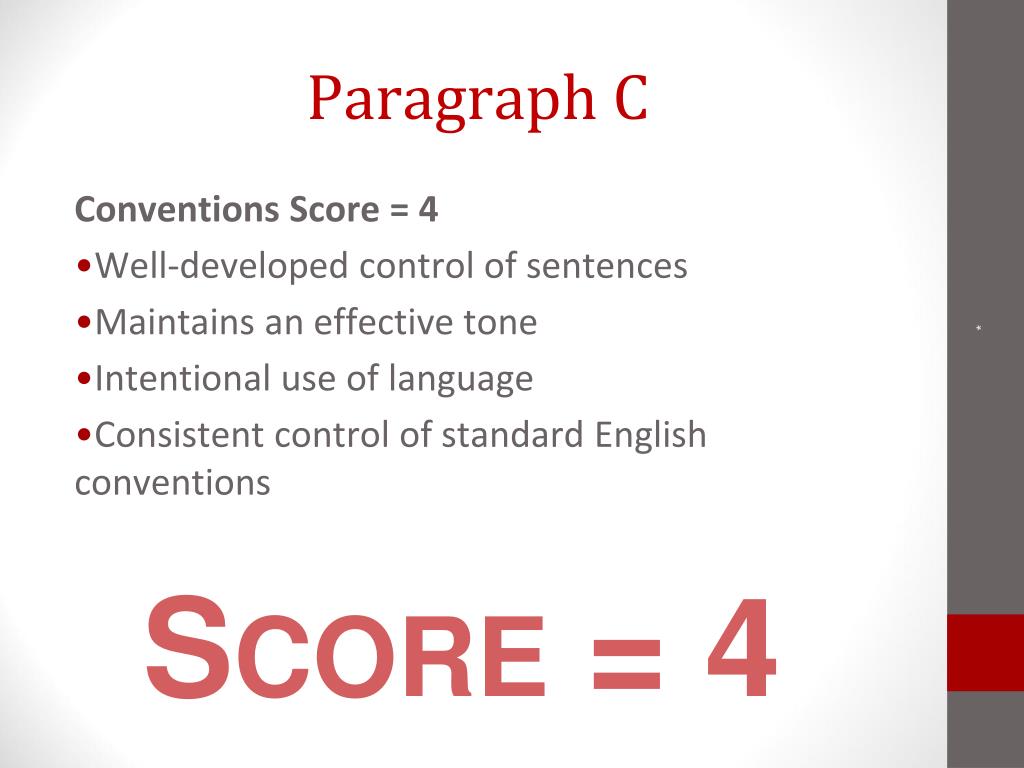 Paragraph C

Conventions Score = 4

•Well-developed control of sentences

•Maintains an effective tone

•Intentional use of language

•Consistent control of standard English conventions

*

SCORE = 4